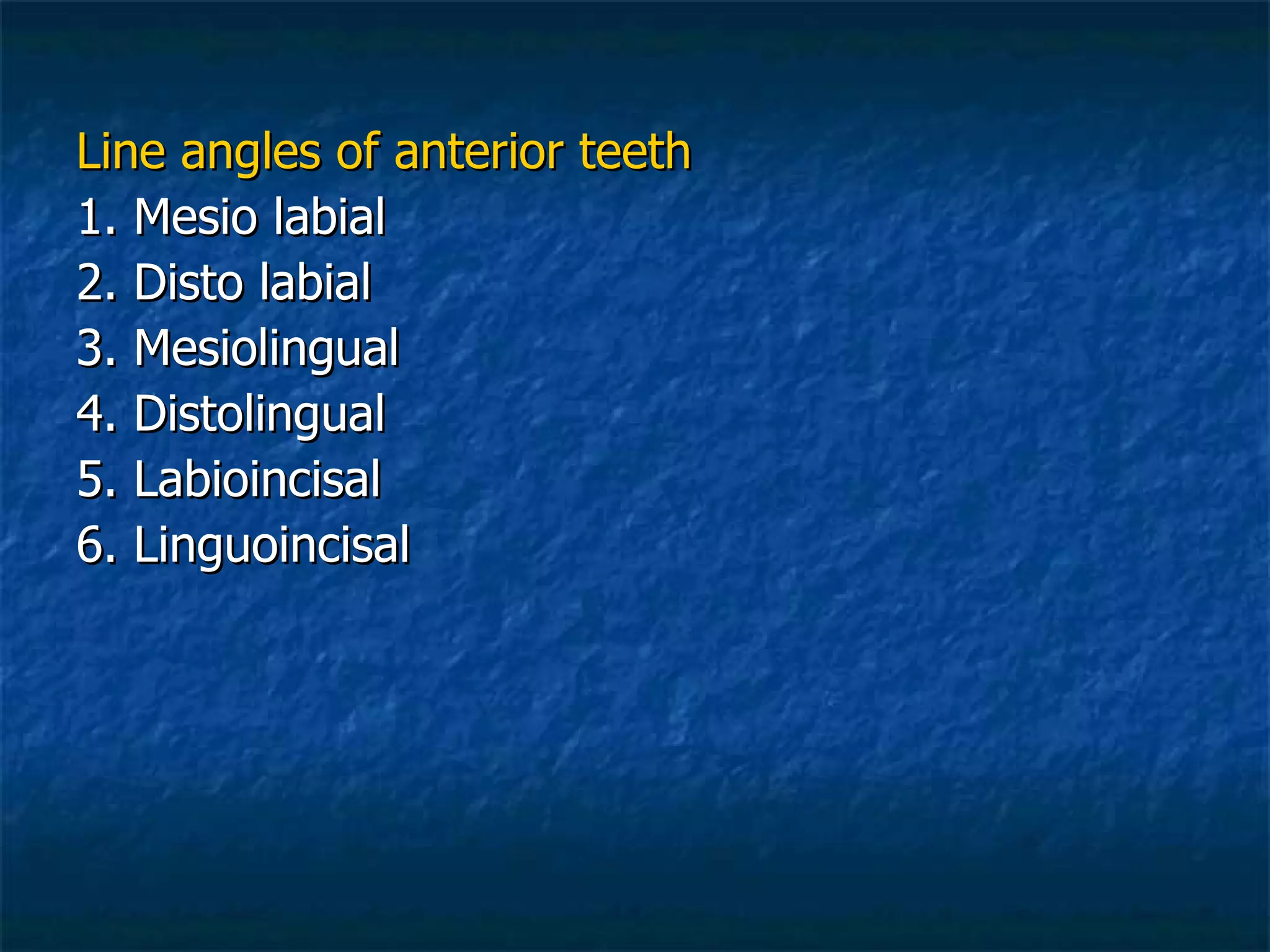 Line angles of anterior teeth
1. Mesio labial
2. Disto labial
3. Mesiolingual
4. Distolingual
5. Labioincisal
6. Linguoincisal